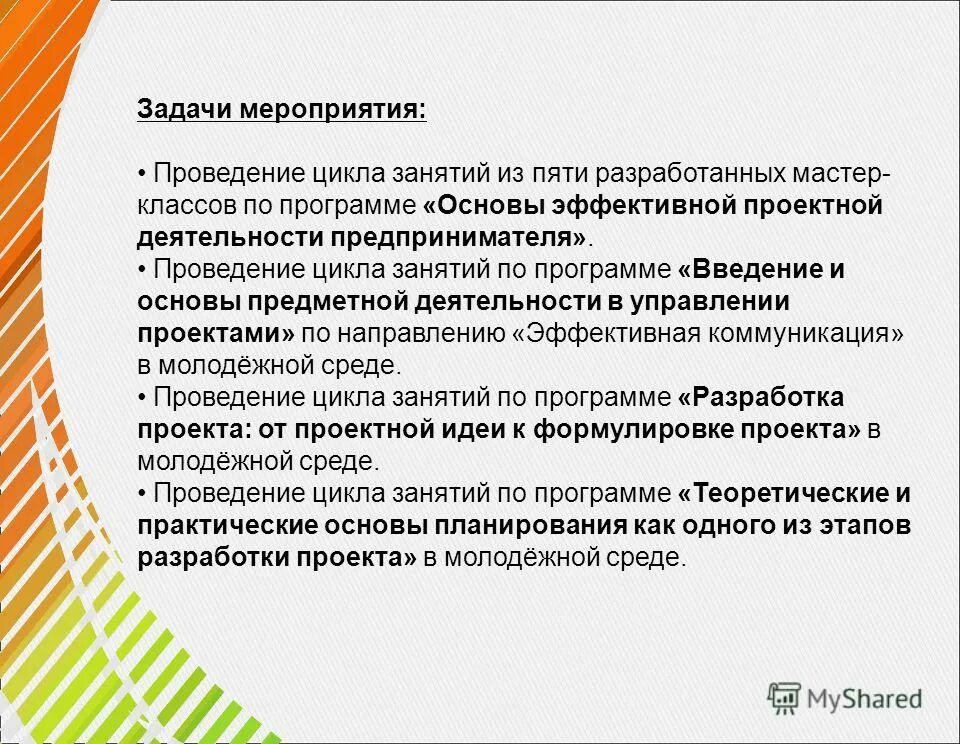 Задачи мероприятия:

• Проведение цикла занятий из пяти разработанных мастер-классов по программе «Основы эффективной проектной деятельности предпринимателя».
• Проведение цикла занятий по программе «Введение и основы предметной деятельности в управлении проектами» по направлению «Эффективная коммуникация» в молодёжной среде.
• Проведение цикла занятий по программе «Разработка проекта: от проектной идеи к формулировке проекта» в молодёжной среде.
• Проведение цикла занятий по программе «Теоретические и практические основы планирования как одного из этапов разработки проекта» в молодёжной среде.

MyShared